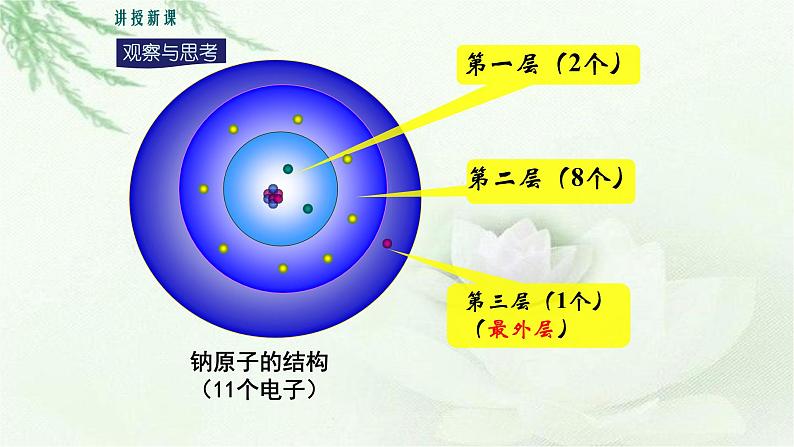 讲授新课

观察与思考

第一层（2个）

第二层（8个）

第三层（1个）
（最外层）

钠原子的结构
（11个电子）